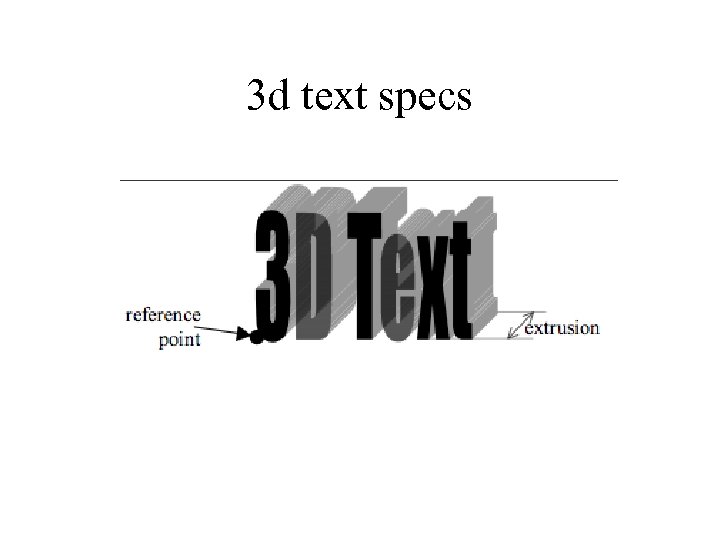 3d text specs

3D Text

reference point

extrusion